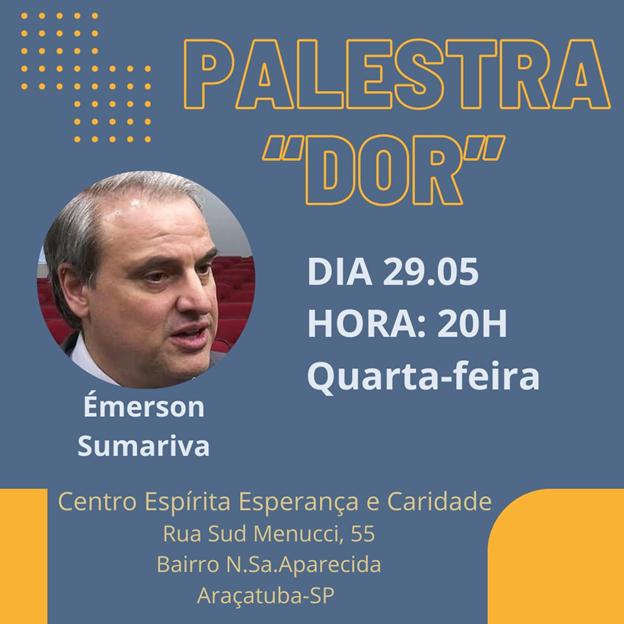 PALESTRA "DOR"

DIA 29.05
HORA: 20H
Quarta-feira

Émerson Sumariva

Centro Espírita Esperança e Caridade
Rua Sud Menucci, 55
Bairro N.Sa.Aparecida
Araçatuba-SP